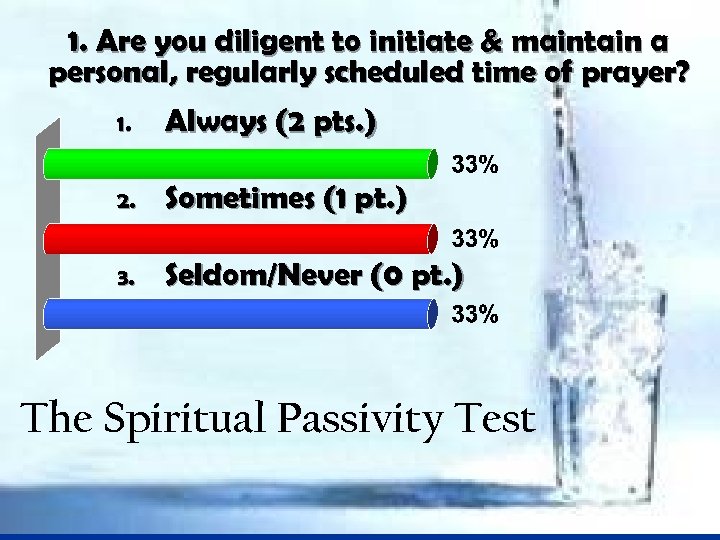 1. Are you diligent to initiate & maintain a personal, regularly scheduled time of prayer?

1. Always (2 pts.)

33%

2. Sometimes (1 pt.)

33%

3. Seldom/Never (0 pt.)

33%

The Spiritual Passivity Test